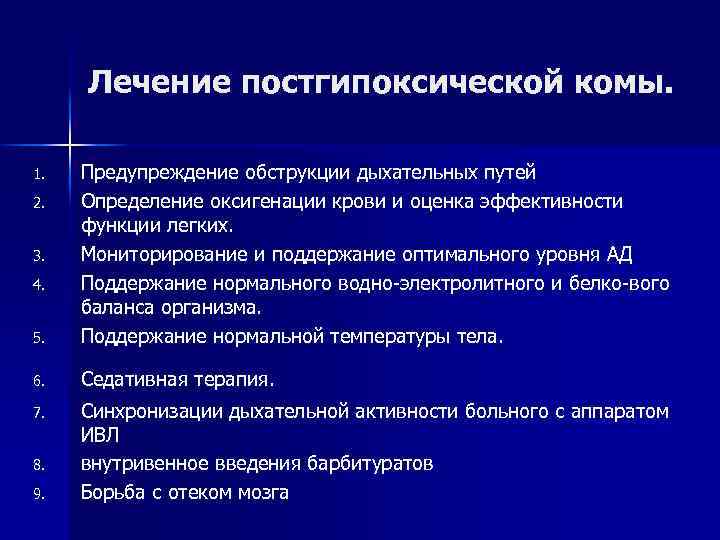 Лечение постгипоксической комы.

1. Предупреждение обструкции дыхательных путей
2. Определение оксигенации крови и оценка эффективности функции легких.
3. Мониторирование и поддержание оптимального уровня АД
4. Поддержание нормального водно-электролитного и белко-вого баланса организма.
5. Поддержание нормальной температуры тела.
6. Седативная терапия.
7. Синхронизации дыхательной активности больного с аппаратом ИВЛ
8. внутривенное введения барбитуратов
9. Борьба с отеком мозга